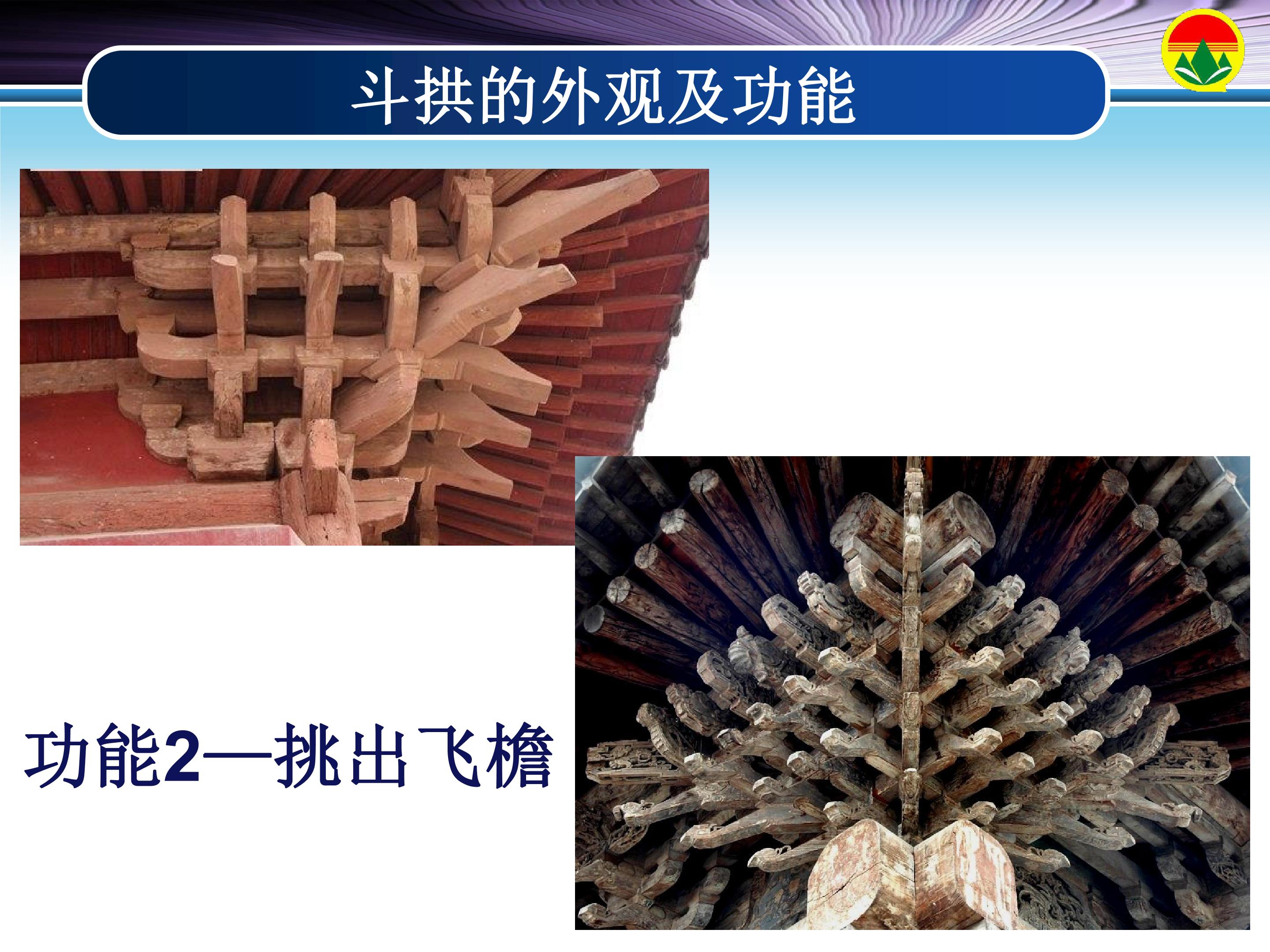 斗拱的外观及功能

功能2—挑出飞檐